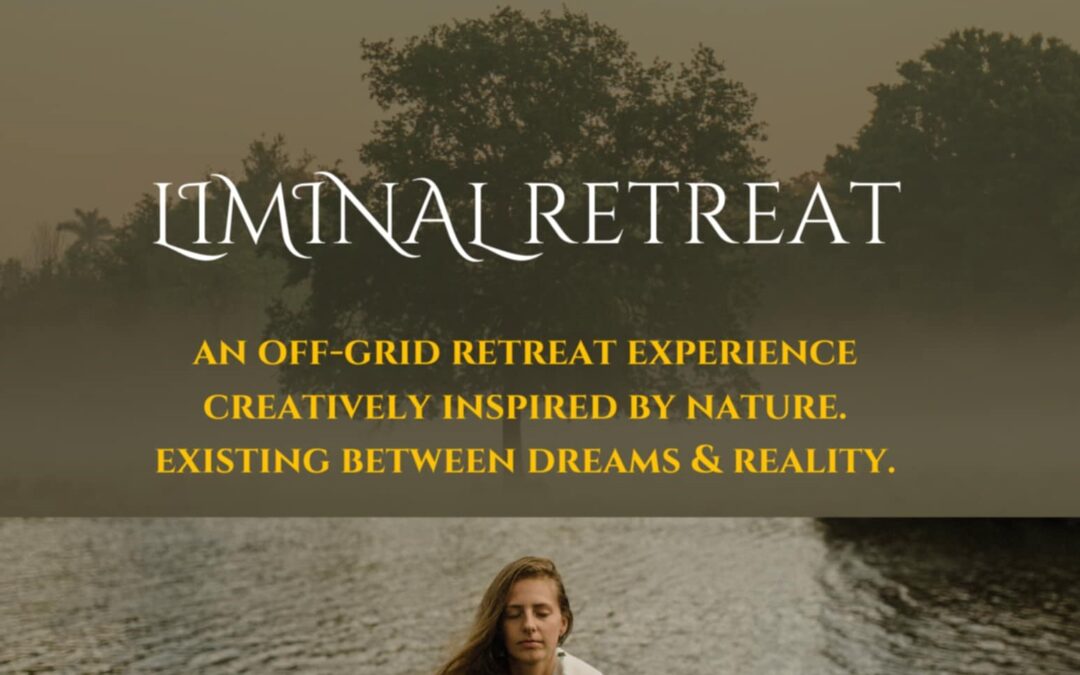 LIMINAL RETREAT

AN OFF-GRID RETREAT EXPERIENCE CREATIVELY INSPIRED BY NATURE. EXISTING BETWEEN DREAMS & REALITY.